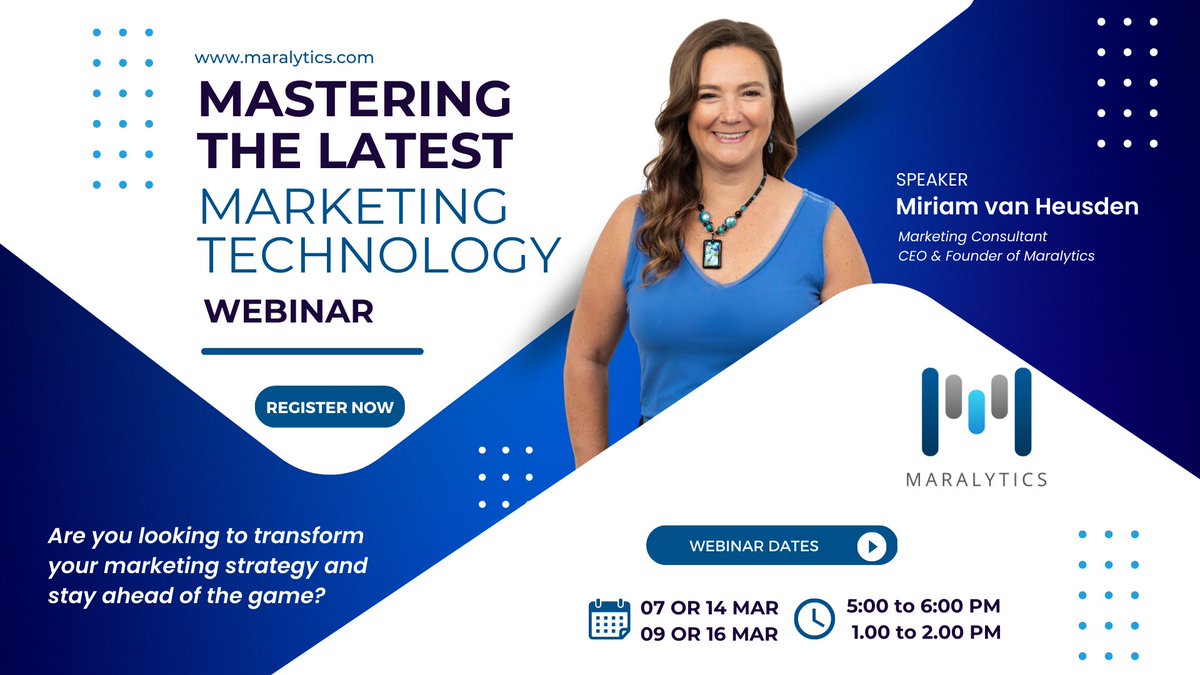 www.maralytics.com

MASTERING THE LATEST MARKETING TECHNOLOGY

WEBINAR

REGISTER NOW

SPEAKER
Miriam van Heusden
Marketing Consultant
CEO & Founder of Maralytics

MARALYTICS

Are you looking to transform your marketing strategy and stay ahead of the game?

WEBINAR DATES

07 OR 14 MAR
09 OR 16 MAR

5:00 to 6:00 PM
1.00 to 2.00 PM